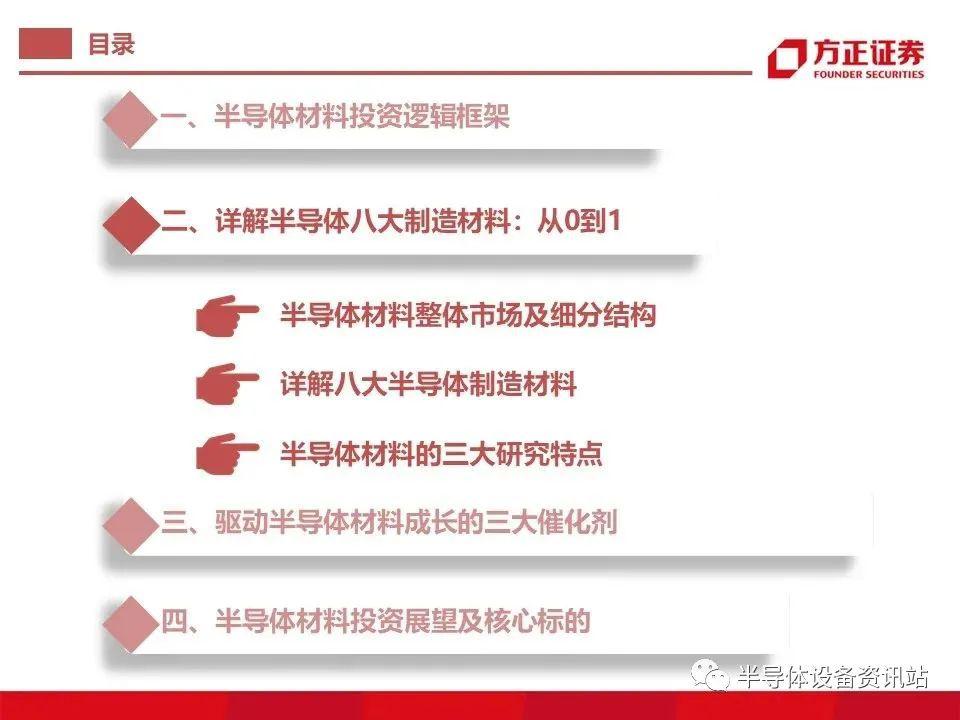 目录

方正证券
FOUNDER SECURITIES

一、半导体材料投资逻辑框架

二、详解半导体八大制造材料：从0到1

半导体材料整体市场及细分结构

详解八大半导体制造材料

半导体材料的三大研究特点

三、驱动半导体材料成长的三大催化剂

四、半导体材料投资展望及核心标的

半导体设备资讯站